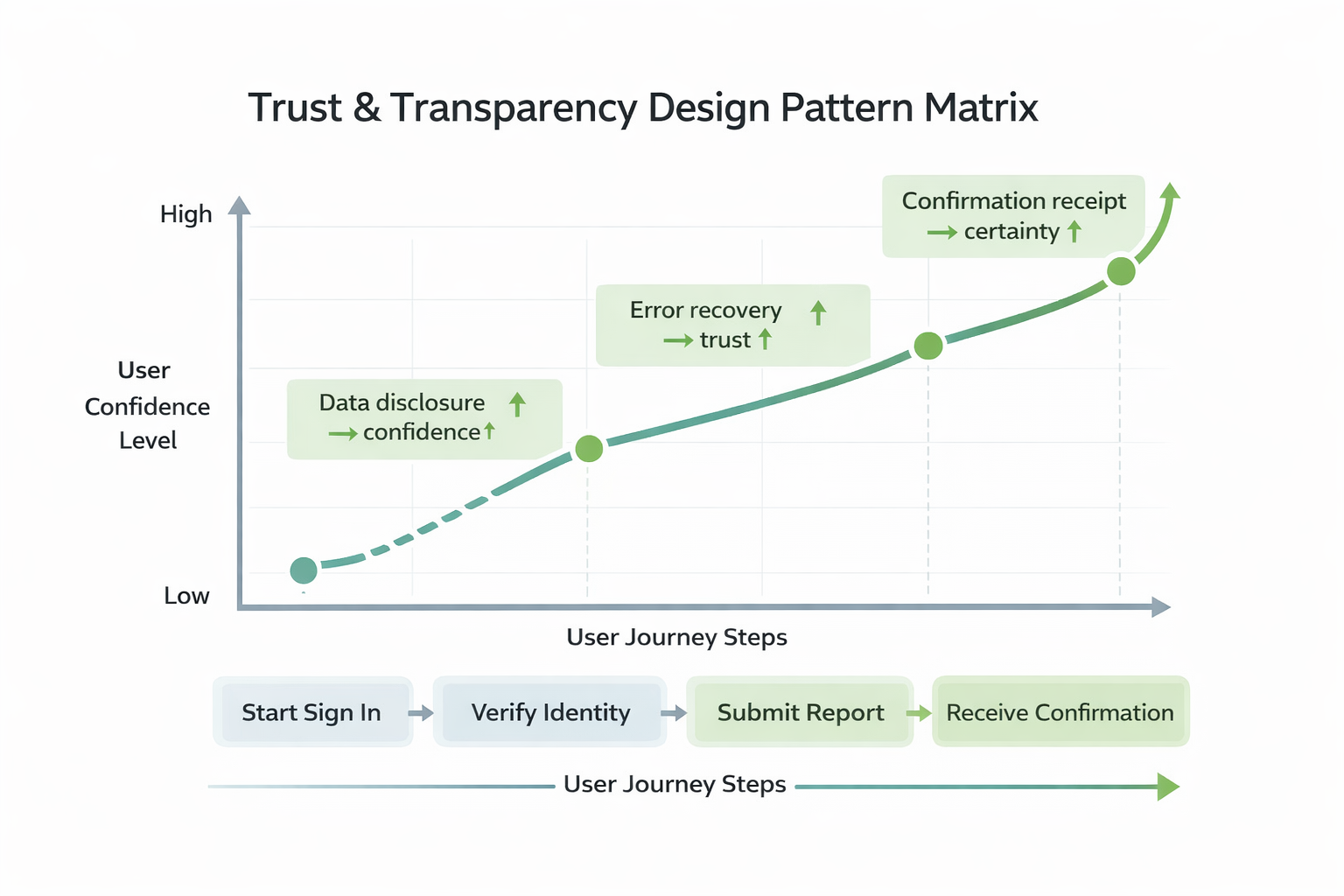 Trust & Transparency Design Pattern Matrix

High

User Confidence Level

Low

Data disclosure ↑
→ confidence ↑

Error recovery ↑
→ trust ↑

Confirmation receipt
→ certainty ↑

User Journey Steps

Start Sign In → Verify Identity → Submit Report → Receive Confirmation

User Journey Steps